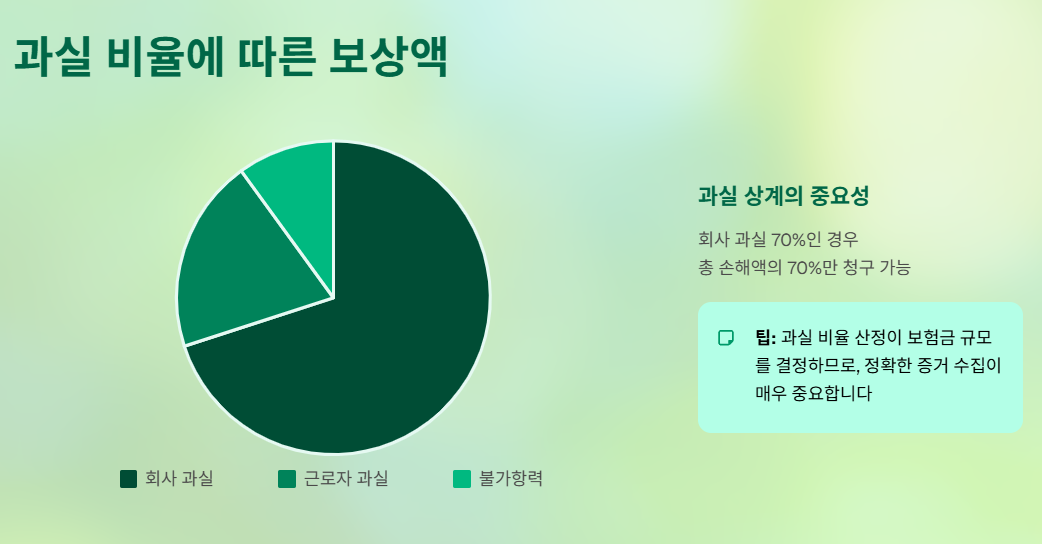 과실 비율에 따른 보상액

회사 과실
근로자 과실
불가항력

과실 상계의 중요성

회사 과실 70%인 경우
총 손해액의 70%만 청구 가능

팁: 과실 비율 산정이 보험금 규모를 결정하므로, 정확한 증거 수집이 매우 중요합니다